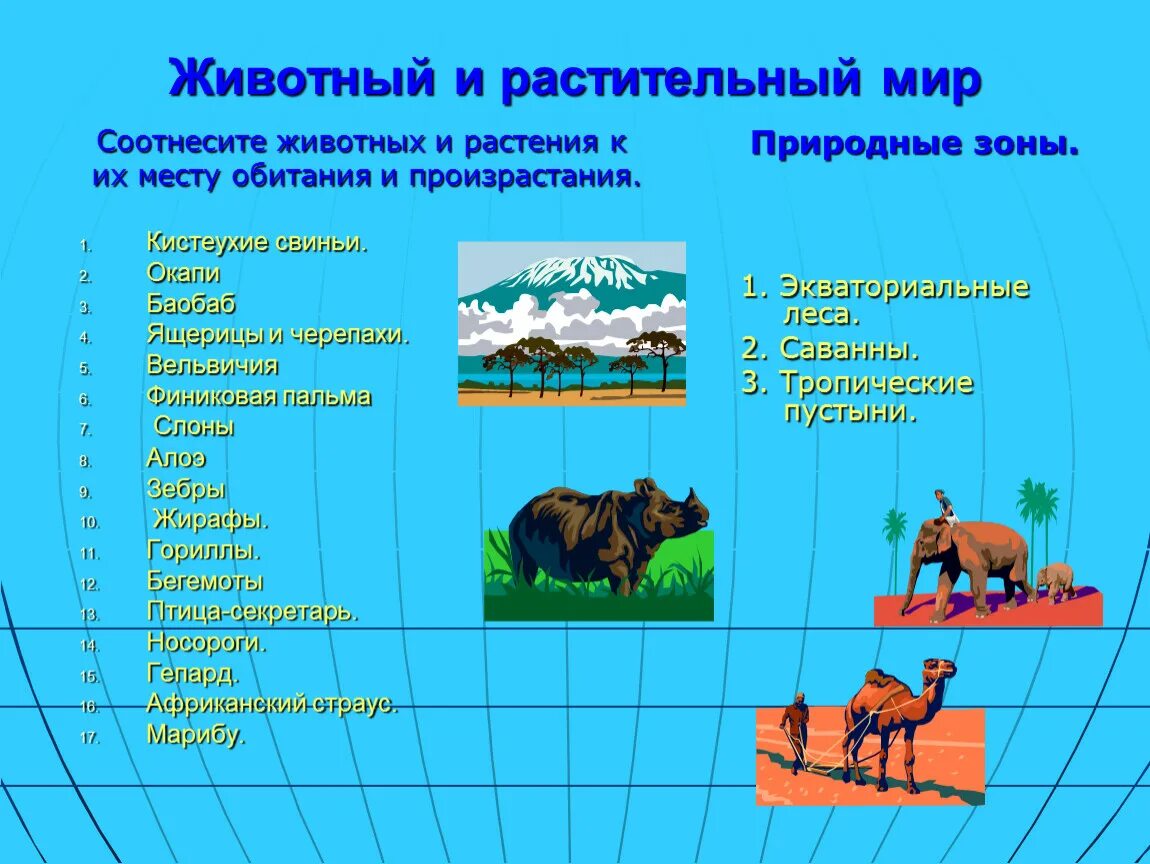 Животный и растительный мир

Соотнесите животных и растения к их месту обитания и произрастания.

1. Кистеухие свиньи.
2. Окапи
3. Баобаб
4. Ящерицы и черепахи.
5. Вельвичия
6. Финиковая пальма
7. Слоны
8. Алоэ
9. Зебры
10. Жирафы.
11. Гориллы.
12. Бегемоты
13. Птица-секретарь.
14. Носороги.
15. Гепард.
16. Африканский страус.
17. Марибу.

Природные зоны.

1. Экваториальные леса.
2. Саванны.
3. Тропические пустыни.